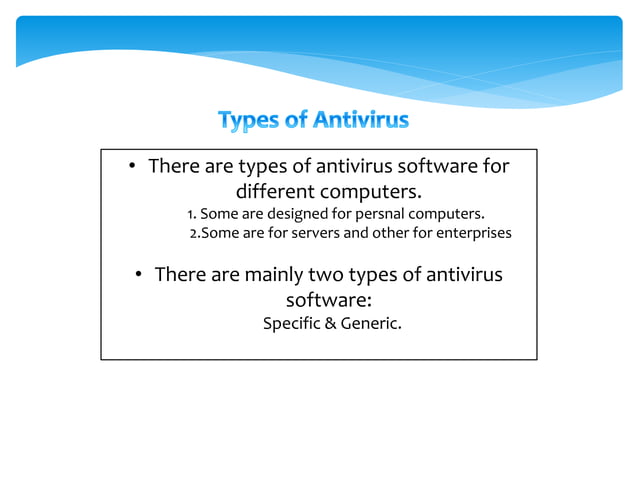 Types of Antivirus

• There are types of antivirus software for different computers.

1. Some are designed for persnal computers.
2.Some are for servers and other for enterprises

• There are mainly two types of antivirus software:

Specific & Generic.